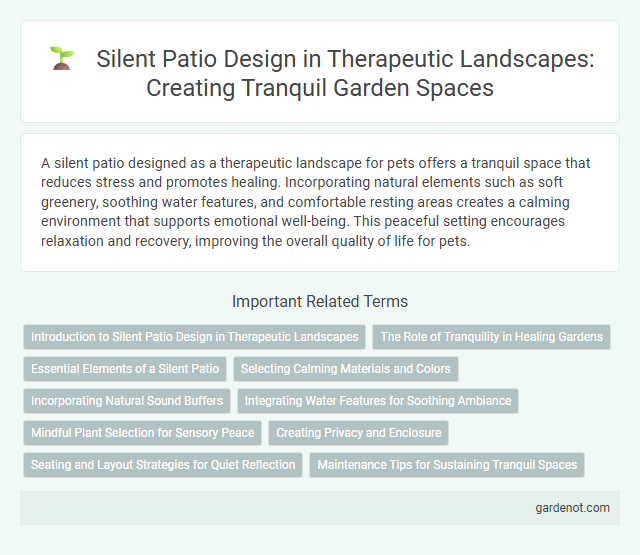 Silent Patio Design in Therapeutic Landscapes: Creating Tranquil Garden Spaces

A silent patio designed as a therapeutic landscape for pets offers a tranquil space that reduces stress and promotes healing. Incorporating natural elements such as soft greenery, soothing water features, and comfortable resting areas creates a calming environment that supports emotional well-being. This peaceful setting encourages relaxation and recovery, improving the overall quality of life for pets.

Important Related Terms

Introduction to Silent Patio Design in Therapeutic Landscapes

The Role of Tranquility in Healing Gardens

Essential Elements of a Silent Patio

Selecting Calming Materials and Colors

Incorporating Natural Sound Buffers

Integrating Water Features for Soothing Ambiance

Mindful Plant Selection for Sensory Peace

Creating Privacy and Enclosure

Seating and Layout Strategies for Quiet Reflection

Maintenance Tips for Sustaining Tranquil Spaces

gardenot.com